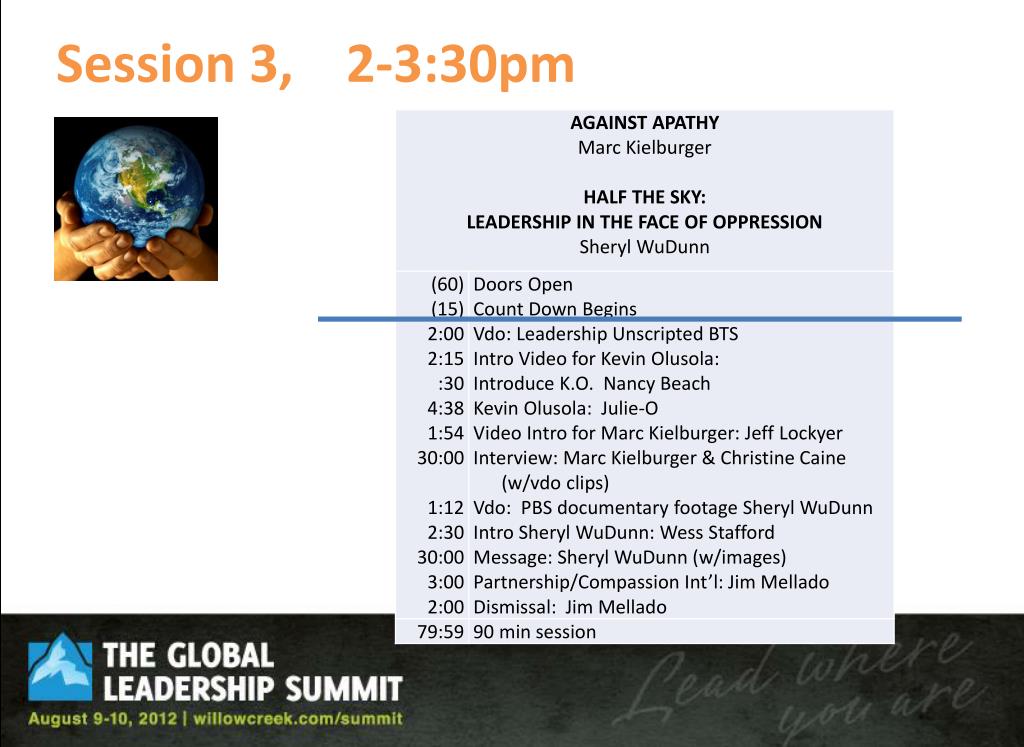 Session 3, 2-3:30pm

AGAINST APATHY
Marc Kielburger

HALF THE SKY:
LEADERSHIP IN THE FACE OF OPPRESSION
Sheryl WuDunn

| | |
|---|---|
| (60) | Doors Open |
| (15) | Count Down Begins |
| 2:00 | Vdo: Leadership Unscripted BTS |
| 2:15 | Intro Video for Kevin Olusola: |
| :30 | Introduce K.O. Nancy Beach |
| 4:38 | Kevin Olusola: Julie-O |
| 1:54 | Video Intro for Marc Kielburger: Jeff Lockyer |
| 30:00 | Interview: Marc Kielburger & Christine Caine (w/vdo clips) |
| 1:12 | Vdo: PBS documentary footage Sheryl WuDunn |
| 2:30 | Intro Sheryl WuDunn: Wess Stafford |
| 30:00 | Message: Sheryl WuDunn (w/images) |
| 3:00 | Partnership/Compassion Int'l: Jim Mellado |
| 2:00 | Dismissal: Jim Mellado |
| 79:59 | 90 min session |

THE GLOBAL LEADERSHIP SUMMIT
August 9-10, 2012 | willowcreek.com/summit

Lead where you are